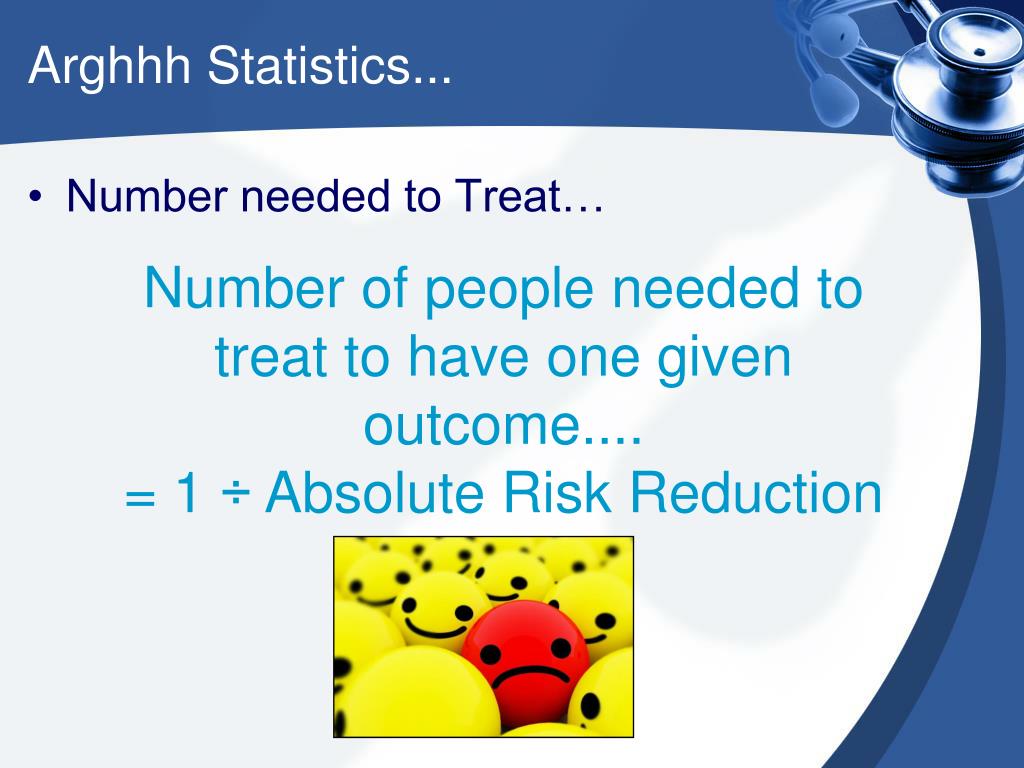 Arghhh Statistics...

• Number needed to Treat…

Number of people needed to treat to have one given outcome....
= 1 ÷ Absolute Risk Reduction